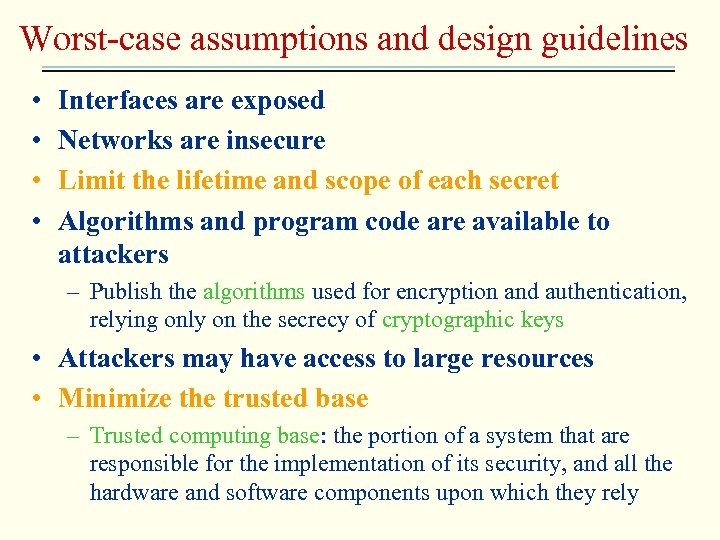 Worst-case assumptions and design guidelines

• Interfaces are exposed
• Networks are insecure
• Limit the lifetime and scope of each secret
• Algorithms and program code are available to attackers
  – Publish the algorithms used for encryption and authentication, relying only on the secrecy of cryptographic keys
• Attackers may have access to large resources
• Minimize the trusted base
  – Trusted computing base: the portion of a system that are responsible for the implementation of its security, and all the hardware and software components upon which they rely